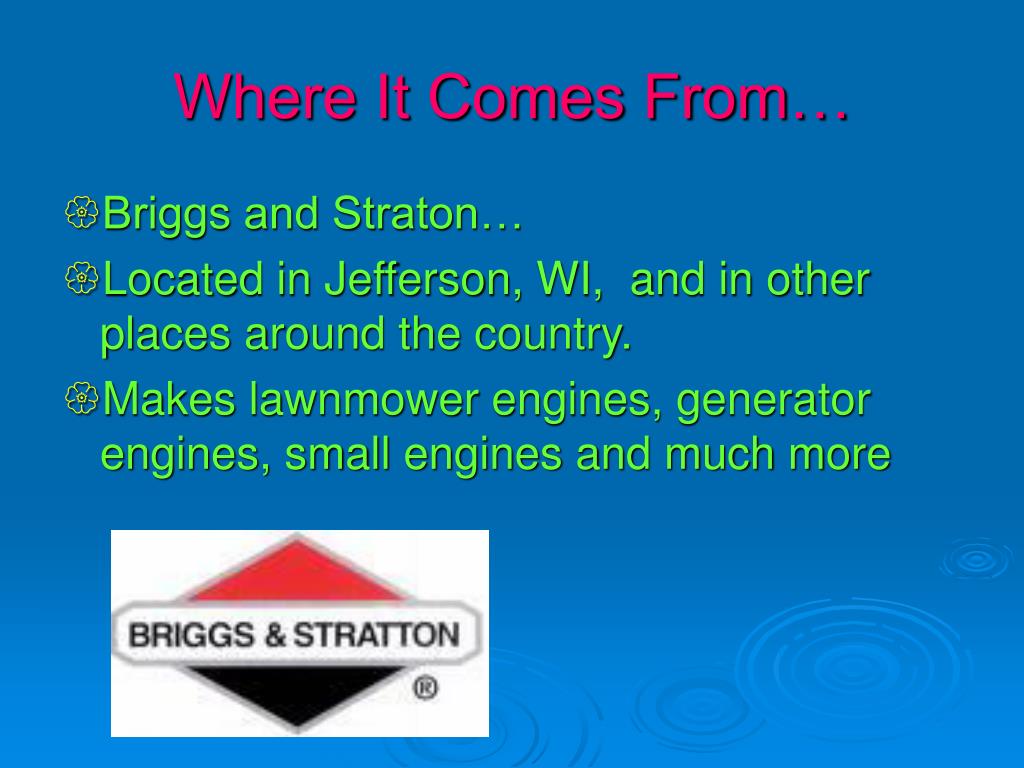 Where It Comes From…

Briggs and Straton…

Located in Jefferson, WI, and in other places around the country.

Makes lawnmower engines, generator engines, small engines and much more

BRIGGS & STRATTON ®